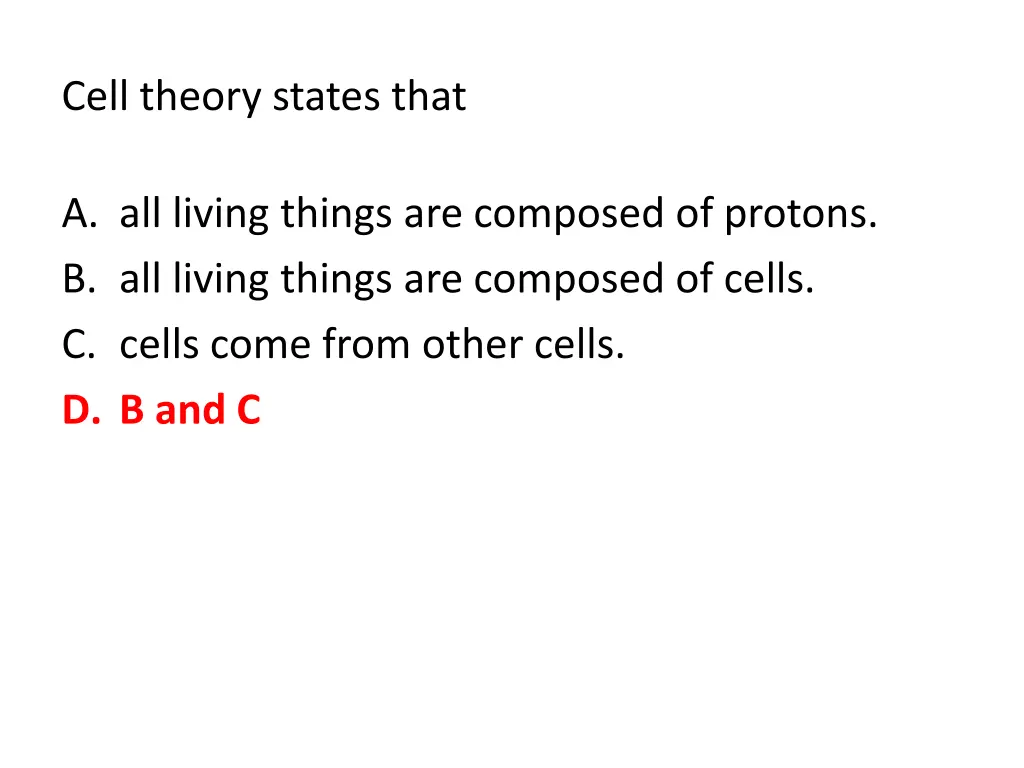 Cell theory states that

A. all living things are composed of protons.
B. all living things are composed of cells.
C. cells come from other cells.
D. B and C